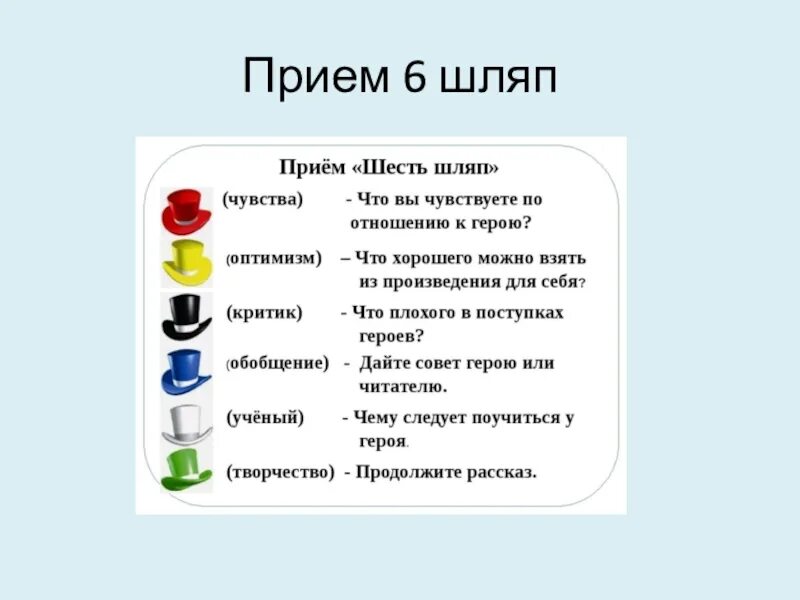 Прием 6 шляп

Приём «Шесть шляп»

(чувства) - Что вы чувствуете по отношению к герою?

(оптимизм) – Что хорошего можно взять из произведения для себя?

(критик) - Что плохого в поступках героев?

(обобщение) - Дайте совет герою или читателю.

(учёный) - Чему следует поучиться у героя.

(творчество) - Продолжите рассказ.